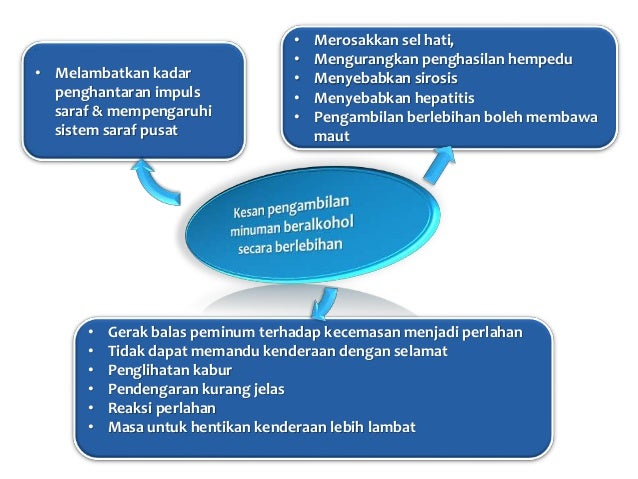 • Melambatkan kadar penghantaran impuls saraf & mempengaruhi sistem saraf pusat

• Merosakkan sel hati,
• Mengurangkan penghasilan hempedu
• Menyebabkan sirosis
• Menyebabkan hepatitis
• Pengambilan berlebihan boleh membawa maut

Kesan pengambilan minuman beralkohol secara berlebihan

• Gerak balas peminum terhadap kecemasan menjadi perlahan
• Tidak dapat memandu kenderaan dengan selamat
• Penglihatan kabur
• Pendengaran kurang jelas
• Reaksi perlahan
• Masa untuk hentikan kenderaan lebih lambat